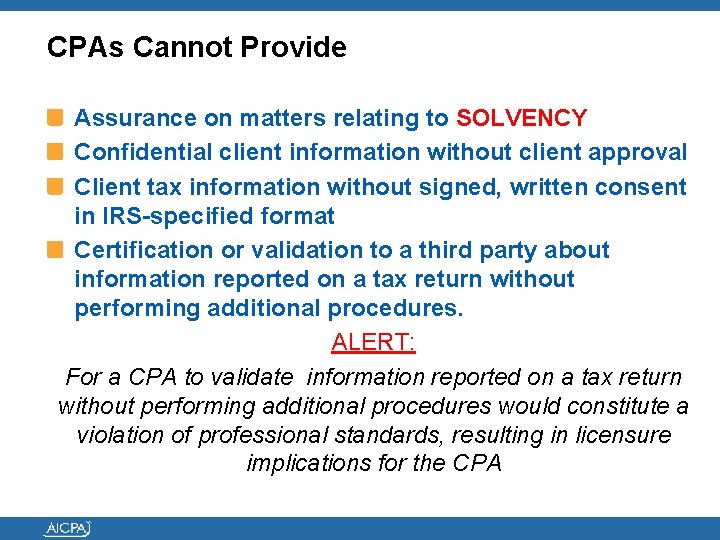 CPAs Cannot Provide

Assurance on matters relating to SOLVENCY

Confidential client information without client approval

Client tax information without signed, written consent in IRS-specified format

Certification or validation to a third party about information reported on a tax return without performing additional procedures.

ALERT:

For a CPA to validate information reported on a tax return without performing additional procedures would constitute a violation of professional standards, resulting in licensure implications for the CPA

AICPA